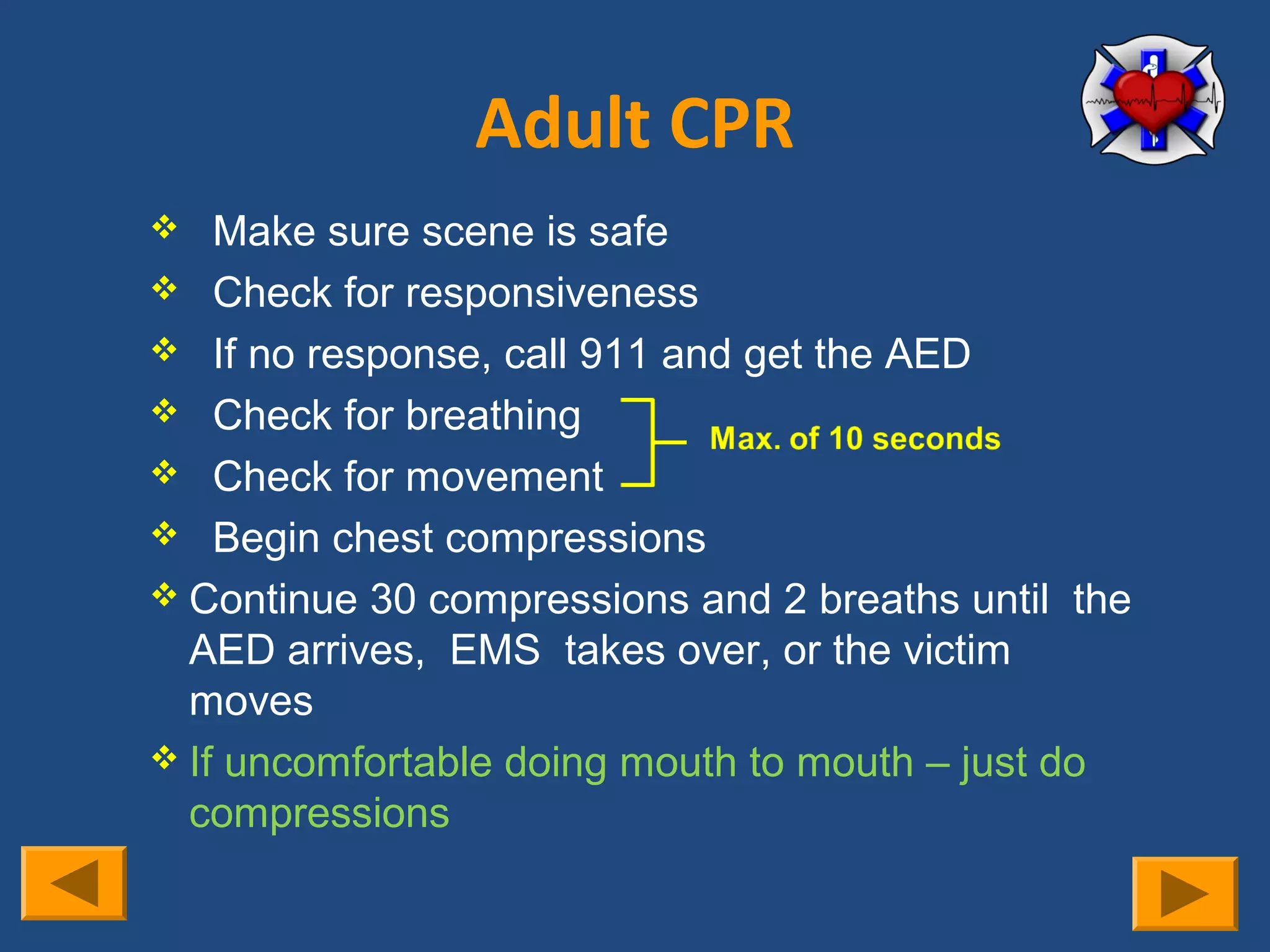 Adult CPR

❖ Make sure scene is safe
❖ Check for responsiveness
❖ If no response, call 911 and get the AED
❖ Check for breathing
❖ Check for movement

Max. of 10 seconds

❖ Begin chest compressions
❖ Continue 30 compressions and 2 breaths until the AED arrives, EMS takes over, or the victim moves
❖ If uncomfortable doing mouth to mouth – just do compressions